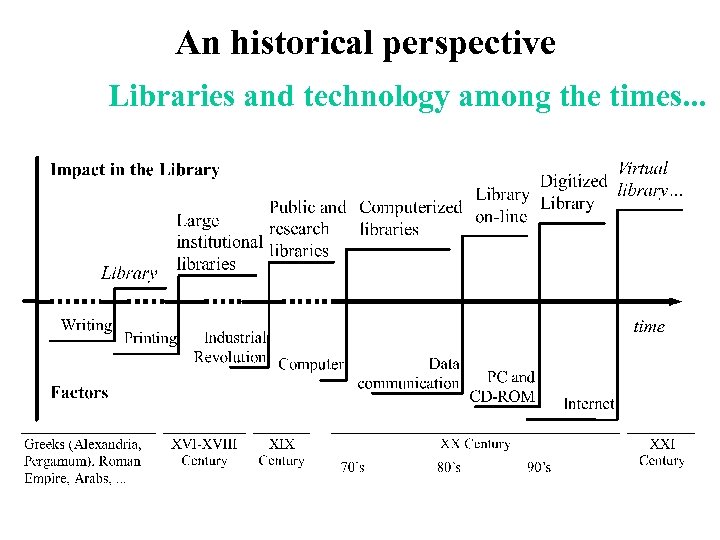 An historical perspective

Libraries and technology among the times...

Impact in the Library

Library

Large institutional libraries

Public and research libraries

Computerized libraries

Library on-line

Digitized Library

Virtual library...

Writing

Printing

Industrial Revolution

Computer

Data communication

PC and CD-ROM

Internet

time

Factors

Greeks (Alexandria, Pergamum), Roman Empire, Arabs, ...

XVI-XVIII Century

XIX Century

XX Century

70's

80's

90's

XXI Century